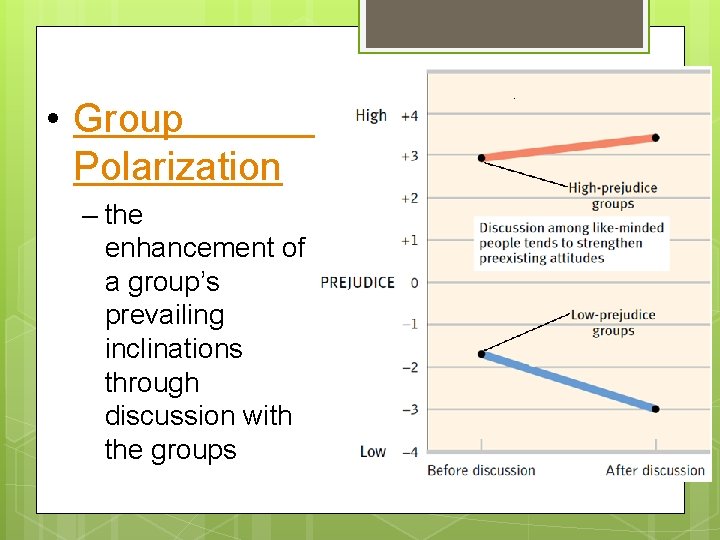 • Group Polarization

– the enhancement of a group's prevailing inclinations through discussion with the groups

High +4
+3
+2
+1
PREJUDICE 0
−1
−2
−3
Low −4

High-prejudice groups

Discussion among like-minded people tends to strengthen preexisting attitudes

Low-prejudice groups

Before discussion
After discussion